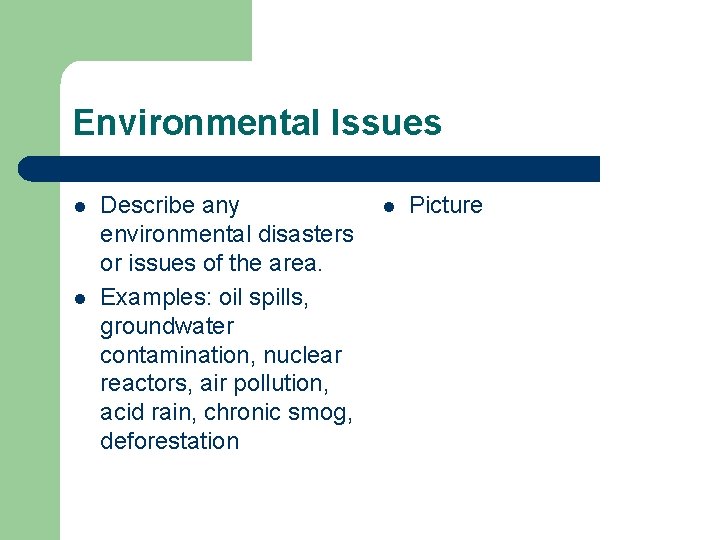 Environmental Issues

- Describe any environmental disasters or issues of the area.
- Examples: oil spills, groundwater contamination, nuclear reactors, air pollution, acid rain, chronic smog, deforestation

- Picture